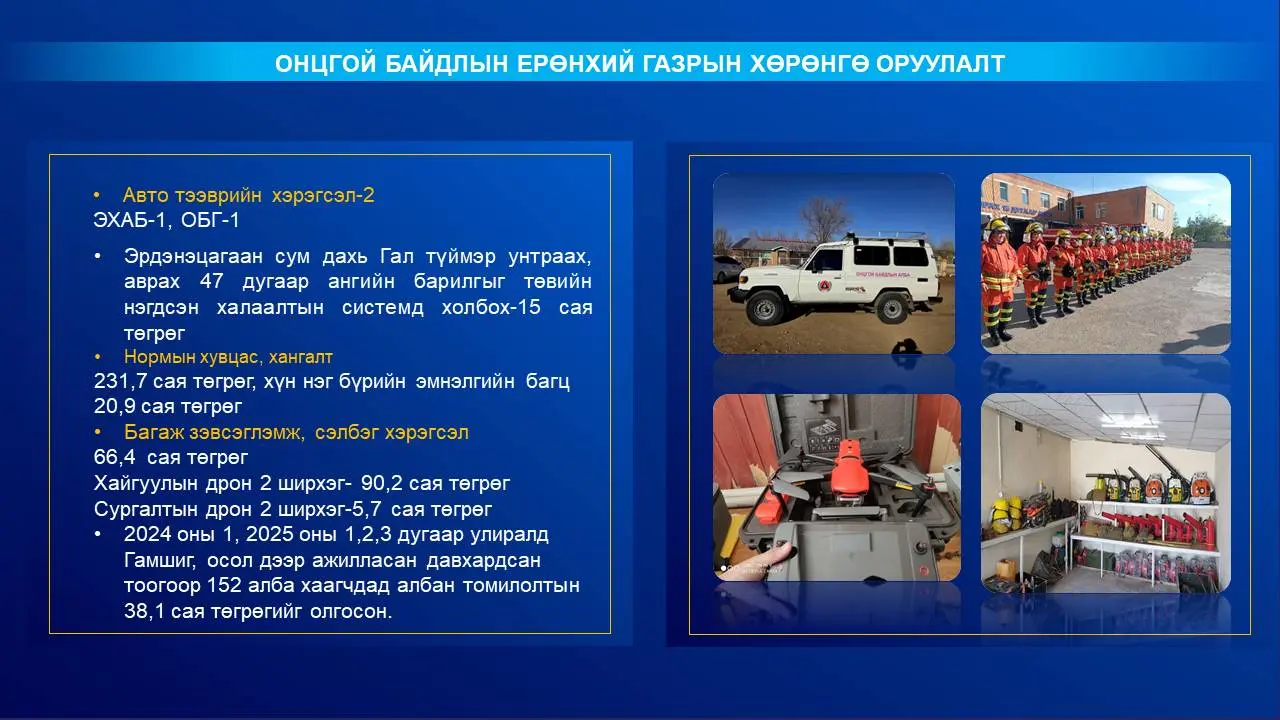 ОНЦГОЙ БАЙДЛЫН ЕРӨНХИЙ ГАЗРЫН ХӨРӨНГӨ ОРУУЛАЛТ

• Авто тээврийн хэрэгсэл-2
ЭХАБ-1, ОБГ-1

• Эрдэнэцагаан сум дахь Гал түймэр унтраах, аврах 47 дугаар ангийн барилгыг төвийн нэгдсэн халаалтын системд холбох-15 сая төгрөг

• Нормын хувцас, хангалт
231,7 сая төгрөг, хүн нэг бүрийн эмнэлгийн багц 20,9 сая төгрөг

• Багаж зэвсэглэмж, сэлбэг хэрэгсэл
66,4 сая төгрөг
Хайгуулын дрон 2 ширхэг- 90,2 сая төгрөг
Сургалтын дрон 2 ширхэг-5,7 сая төгрөг

• 2024 оны 1, 2025 оны 1,2,3 дугаар улиралд Гамшиг, осол дээр ажилласан давхардсан тоогоор 152 алба хаагчдад албан томилолтын 38,1 сая төгрөгийг олгосон.

ОНЦГОЙ БАЙДЛЫН АЛБА